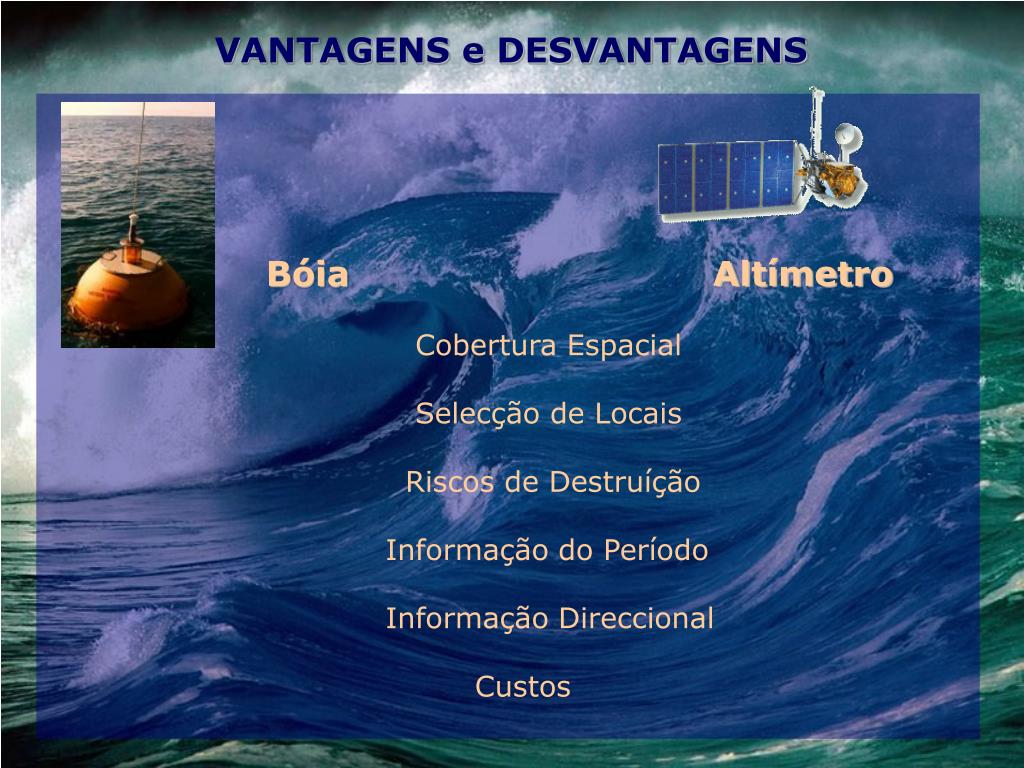 VANTAGENS e DESVANTAGENS

Bóia

Altímetro

Cobertura Espacial

Selecção de Locais

Riscos de Destruíção

Informação do Período

Informação Direccional

Custos